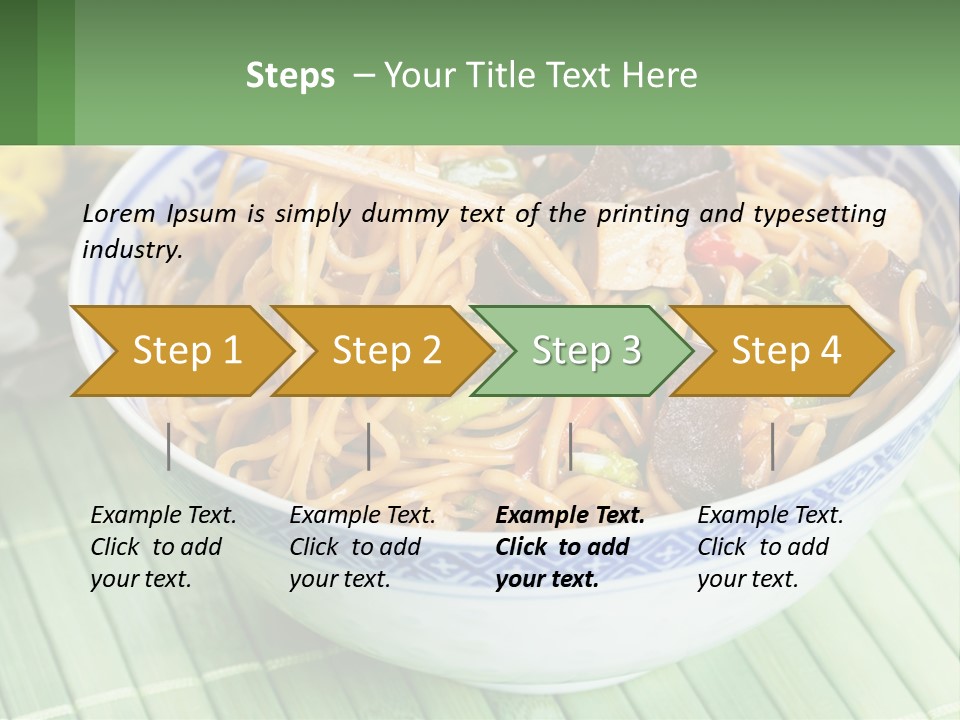 Steps – Your Title Text Here

Lorem Ipsum is simply dummy text of the printing and typesetting industry.

Step 1

Step 2

Step 3

Step 4

Example Text. Click to add your text.

Example Text. Click to add your text.

Example Text. Click to add your text.

Example Text. Click to add your text.